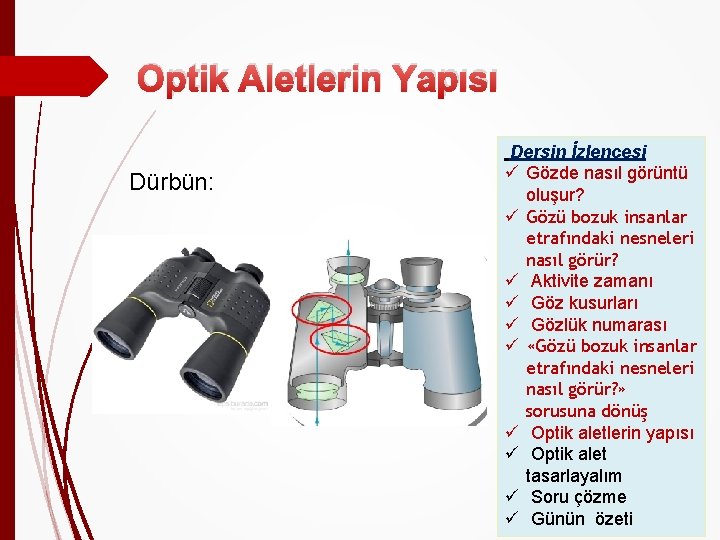 Optik Aletlerin Yapısı

Dürbün:

Dersin İzlencesi
✓ Gözde nasıl görüntü oluşur?
✓ Gözü bozuk insanlar etrafındaki nesneleri nasıl görür?
✓ Aktivite zamanı
✓ Göz kusurları
✓ Gözlük numarası
✓ «Gözü bozuk insanlar etrafındaki nesneleri nasıl görür?» sorusuna dönüş
✓ Optik aletlerin yapısı
✓ Optik alet tasarlayalım
✓ Soru çözme
✓ Günün özeti